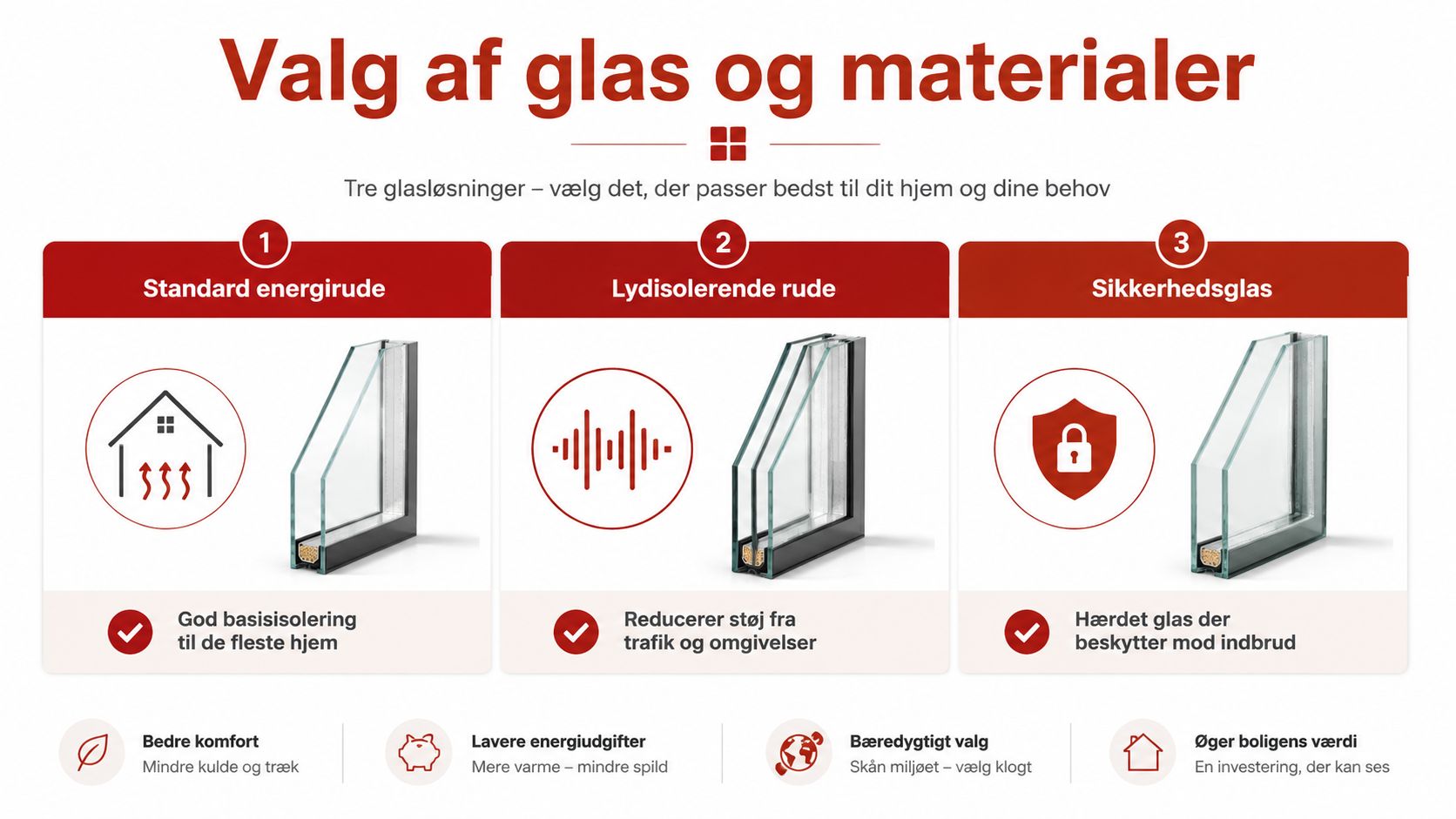 Valg af glas og materialer

Tre glasløsninger – vælg det, der passer bedst til dit hjem og dine behov

1
Standard energirude

God basisisolering til de fleste hjem

2
Lydisolerende rude

Reducerer støj fra trafik og omgivelser

3
Sikkerhedsglas

Hærdet glas der beskytter mod indbrud

Bedre komfort
Mindre kulde og træk

Lavere energiudgifter
Mere varme – mindre spild

Bæredygtigt valg
Skån miljøet – vælg klogt

Øger boligens værdi
En investering, der kan ses